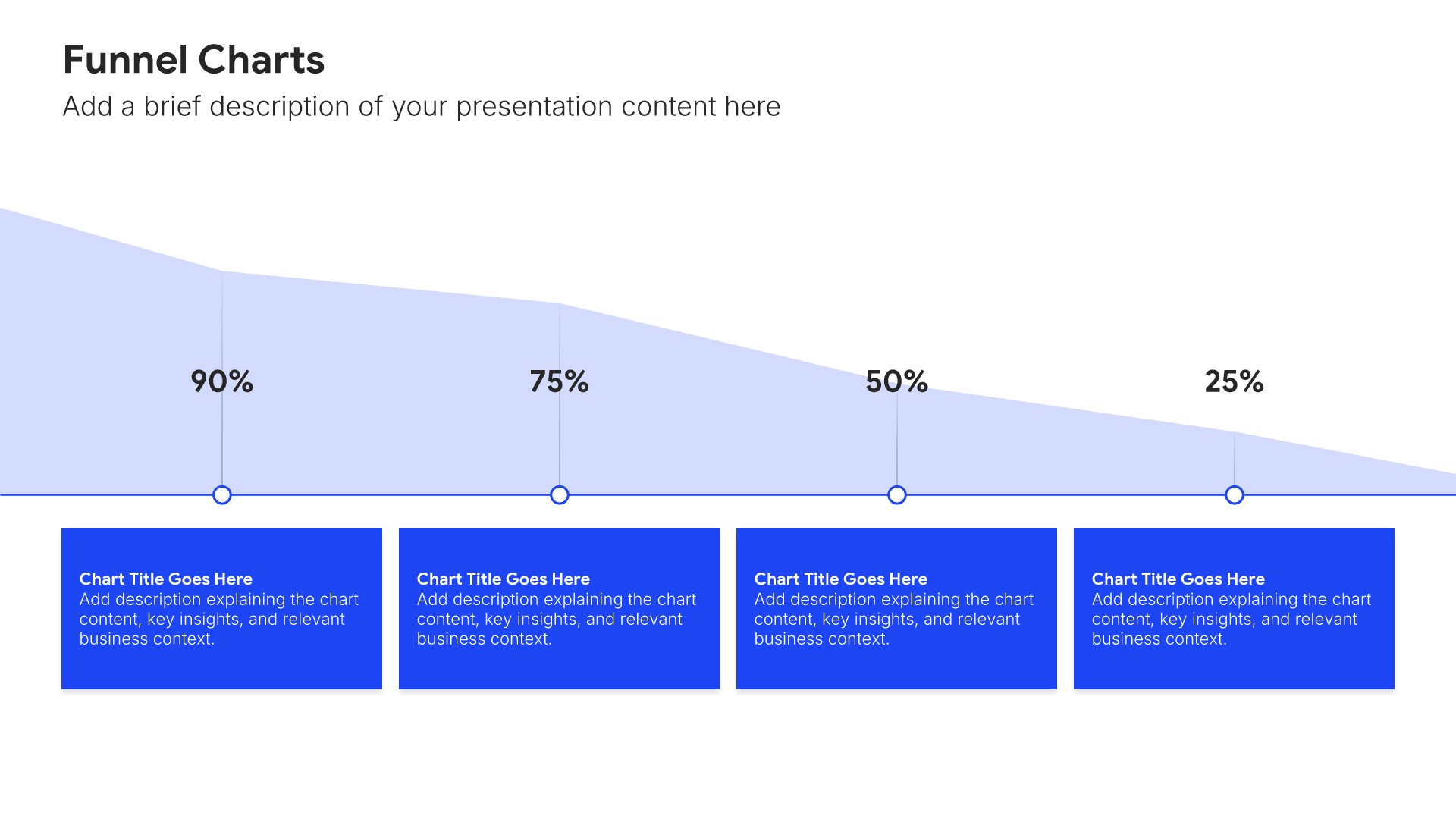 Funnel Charts

Add a brief description of your presentation content here

90%

75%

50%

25%

Chart Title Goes Here
Add description explaining the chart content, key insights, and relevant business context.

Chart Title Goes Here
Add description explaining the chart content, key insights, and relevant business context.

Chart Title Goes Here
Add description explaining the chart content, key insights, and relevant business context.

Chart Title Goes Here
Add description explaining the chart content, key insights, and relevant business context.